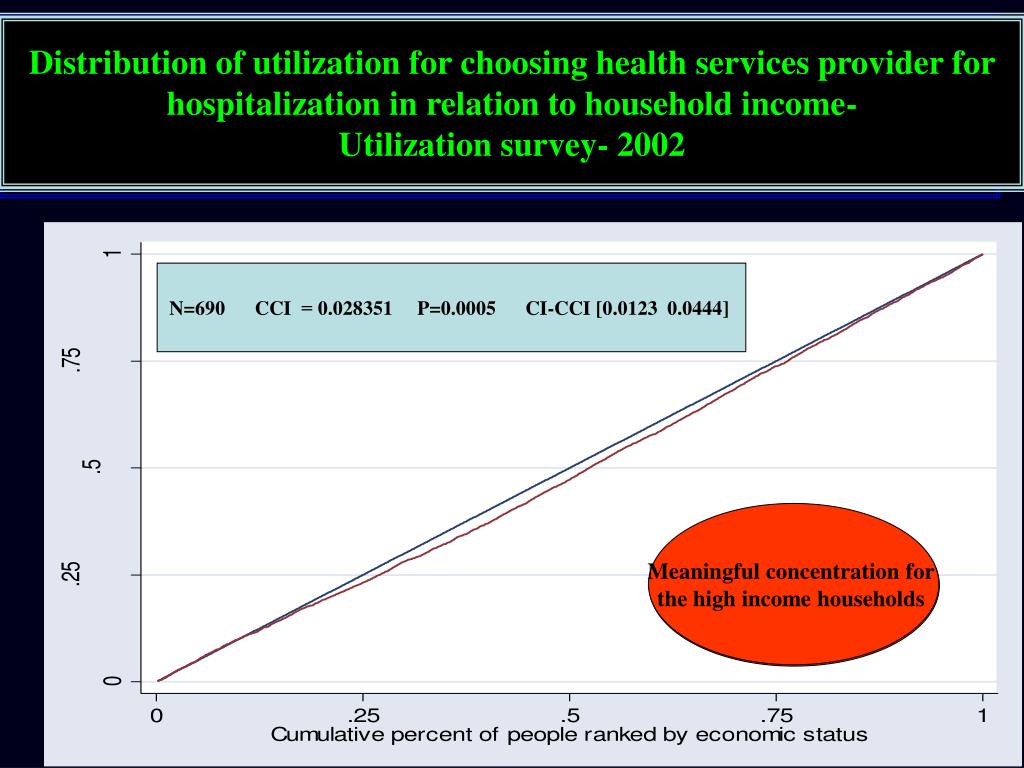 Distribution of utilization for choosing health services provider for hospitalization in relation to household income-
Utilization survey- 2002

N=690 CCI = 0.028351 P=0.0005 CI-CCI [0.0123 0.0444]

1
.75
.5
.25
0

Meaningful concentration for the high income households

0
.25
.5
.75
1
Cumulative percent of people ranked by economic status